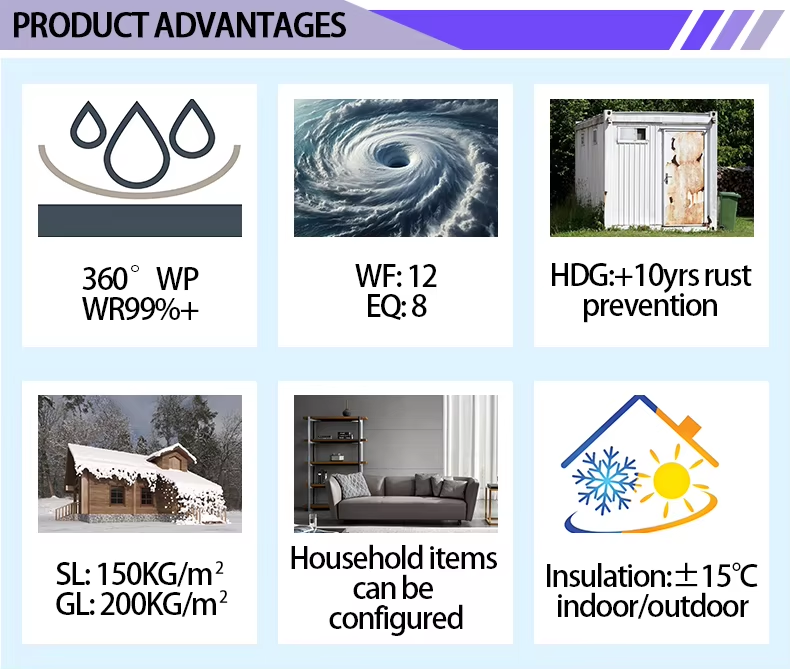 PRODUCT ADVANTAGES

360° WP
WR99%+

WF: 12
EQ: 8

HDG:+10yrs rust prevention

SL: 150KG/m$^2$
GL: 200KG/m$^2$

Household items can be configured

Insulation:±15℃ indoor/outdoor